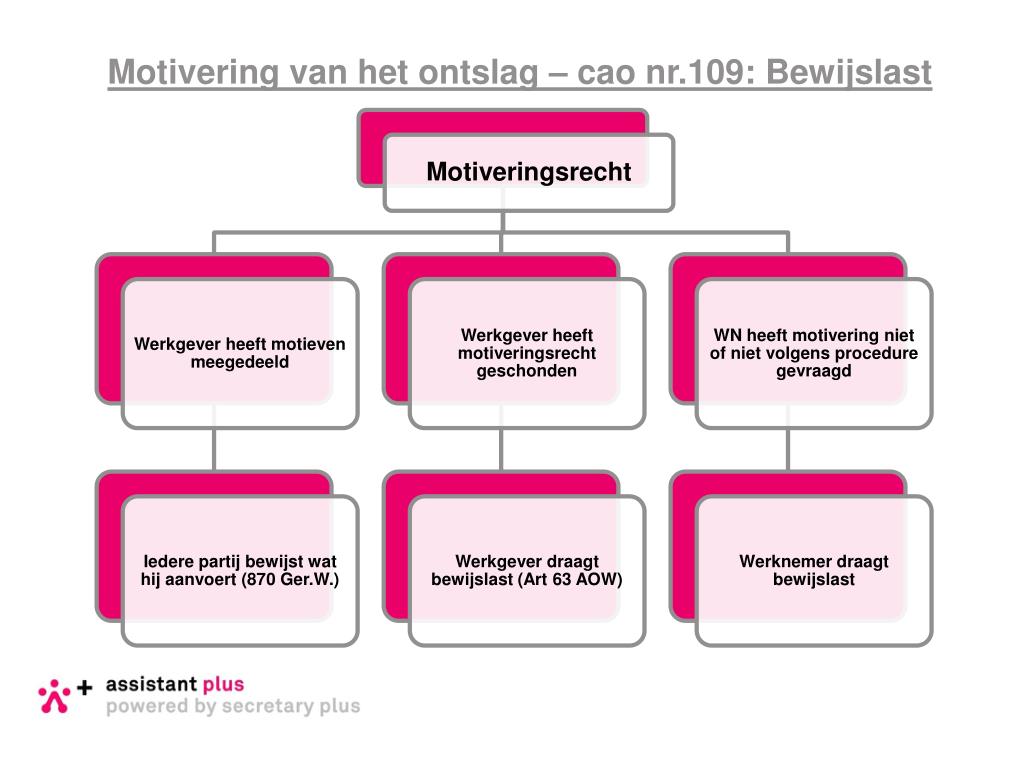 Motivering van het ontslag – cao nr.109: Bewijslast

Motiveringsrecht

Werkgever heeft motieven meegedeeld

Werkgever heeft motiveringsrecht geschonden

WN heeft motivering niet of niet volgens procedure gevraagd

Iedere partij bewijst wat hij aanvoert (870 Ger.W.)

Werkgever draagt bewijslast (Art 63 AOW)

Werknemer draagt bewijslast

assistant plus
powered by secretary plus